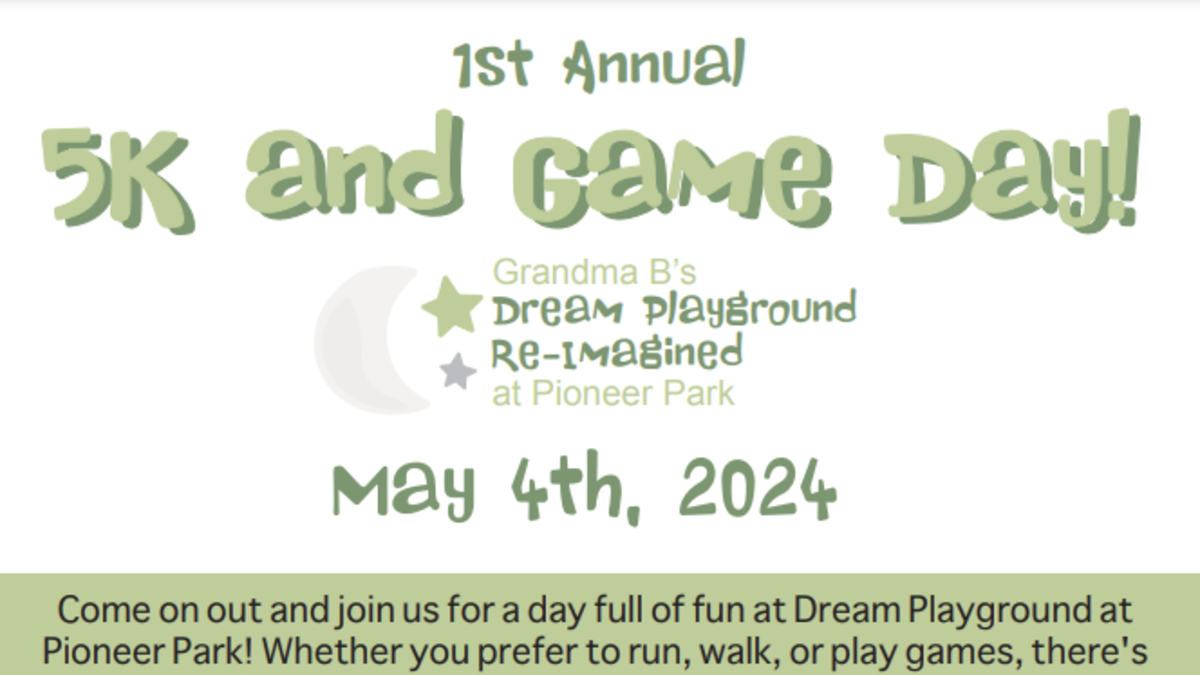 1st Annual

5K and Game Day!

Grandma B's
Dream Playground
Re-Imagined
at Pioneer Park

May 4th, 2024

Come on out and join us for a day full of fun at Dream Playground at Pioneer Park! Whether you prefer to run, walk, or play games, there's